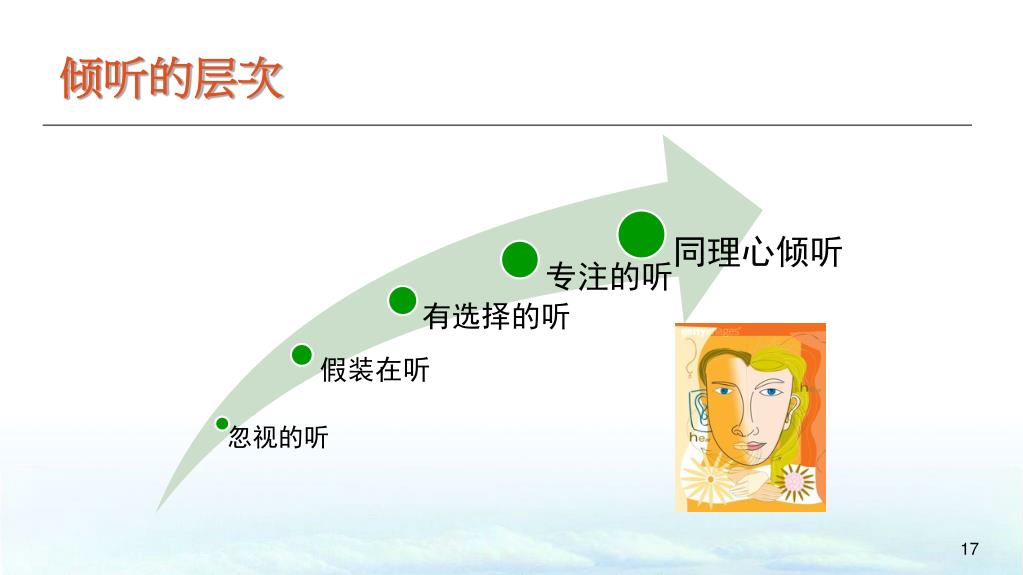 倾听的层次

忽视的听

假装在听

有选择的听

专注的听

同理心倾听

17